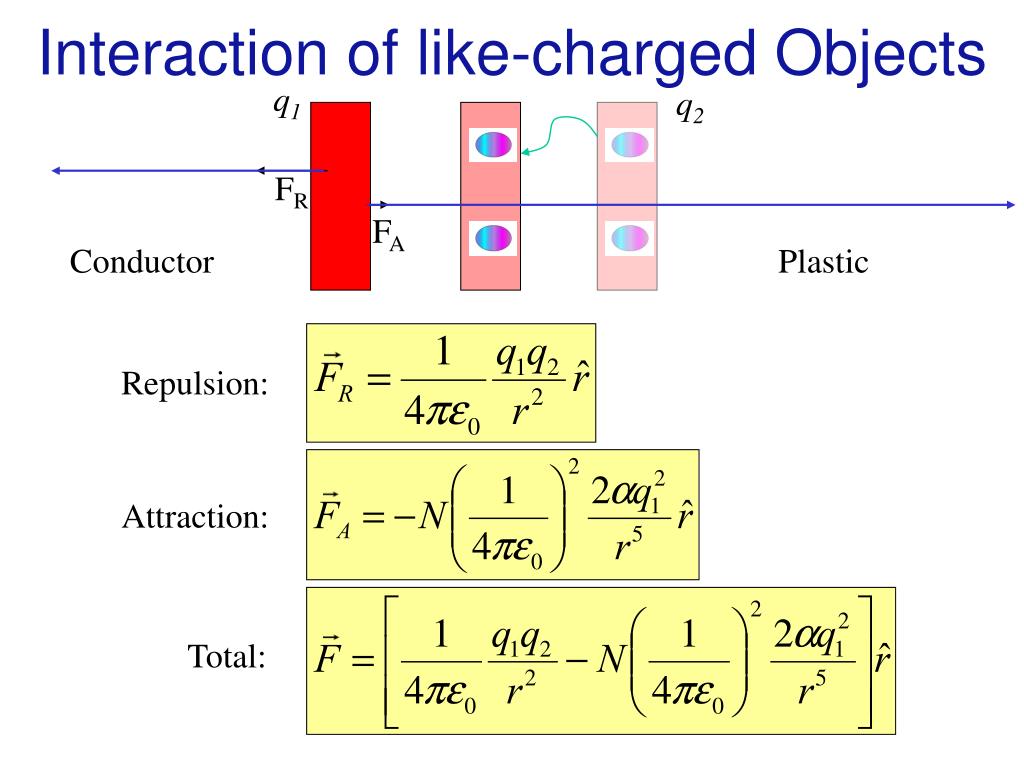 Interaction of like-charged Objects

$q_1$

$q_2$

$F_R$

$F_A$

Conductor

Plastic

Repulsion: $\vec{F}_R = \frac{1}{4\pi\varepsilon_0}\frac{q_1 q_2}{r^2}\hat{r}$

Attraction: $\vec{F}_A = -N\left(\frac{1}{4\pi\varepsilon_0}\right)^2\frac{2\alpha q_1^2}{r^5}\hat{r}$

Total: $\vec{F} = \left[\frac{1}{4\pi\varepsilon_0}\frac{q_1 q_2}{r^2} - N\left(\frac{1}{4\pi\varepsilon_0}\right)^2\frac{2\alpha q_1^2}{r^5}\right]\hat{r}$